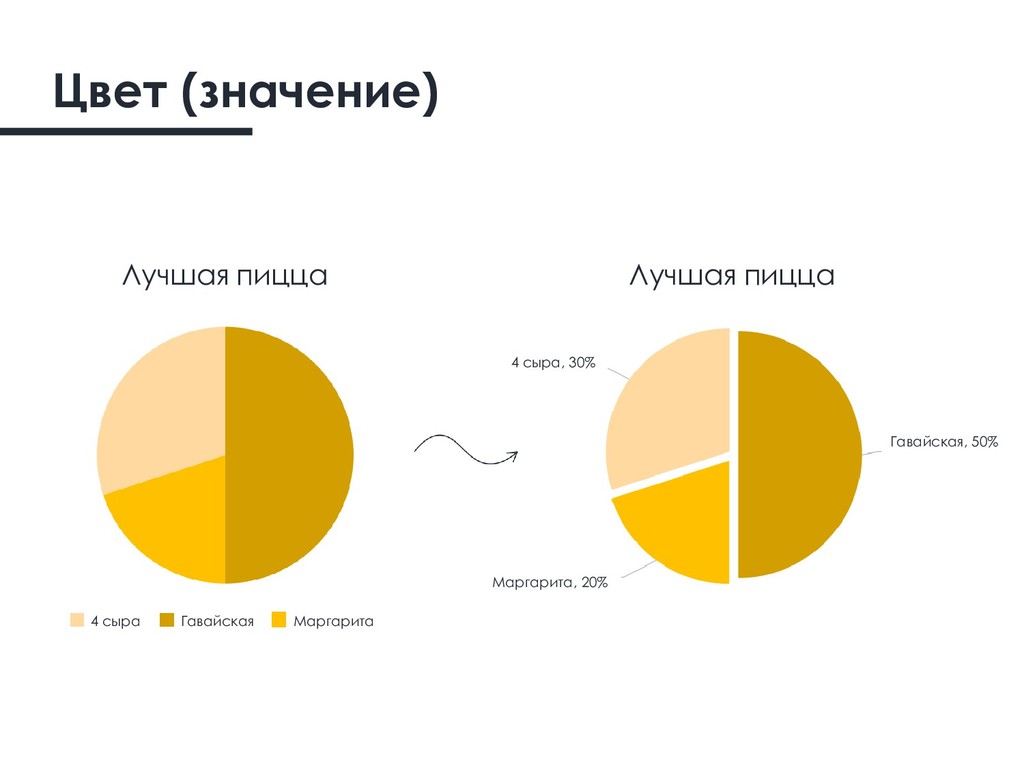 Цвет (значение)

Лучшая пицца

4 сыра   Гавайская   Маргарита

Лучшая пицца

4 сыра, 30%

Гавайская, 50%

Маргарита, 20%